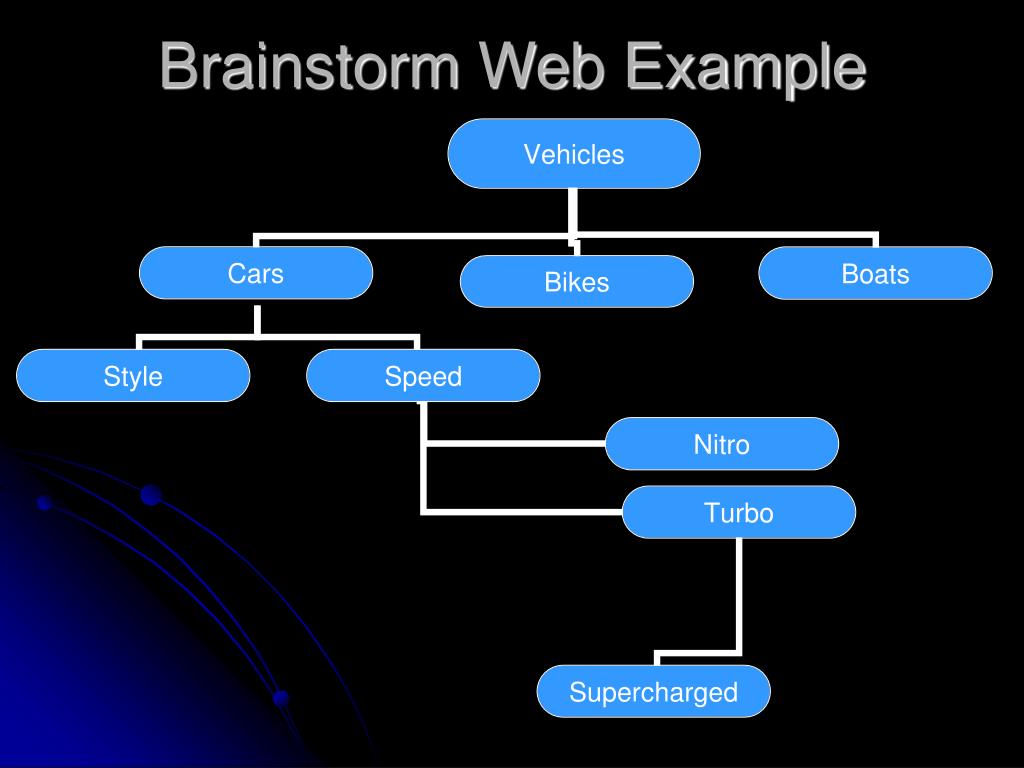 Brainstorm Web Example

Vehicles

Cars

Bikes

Boats

Style

Speed

Nitro

Turbo

Supercharged